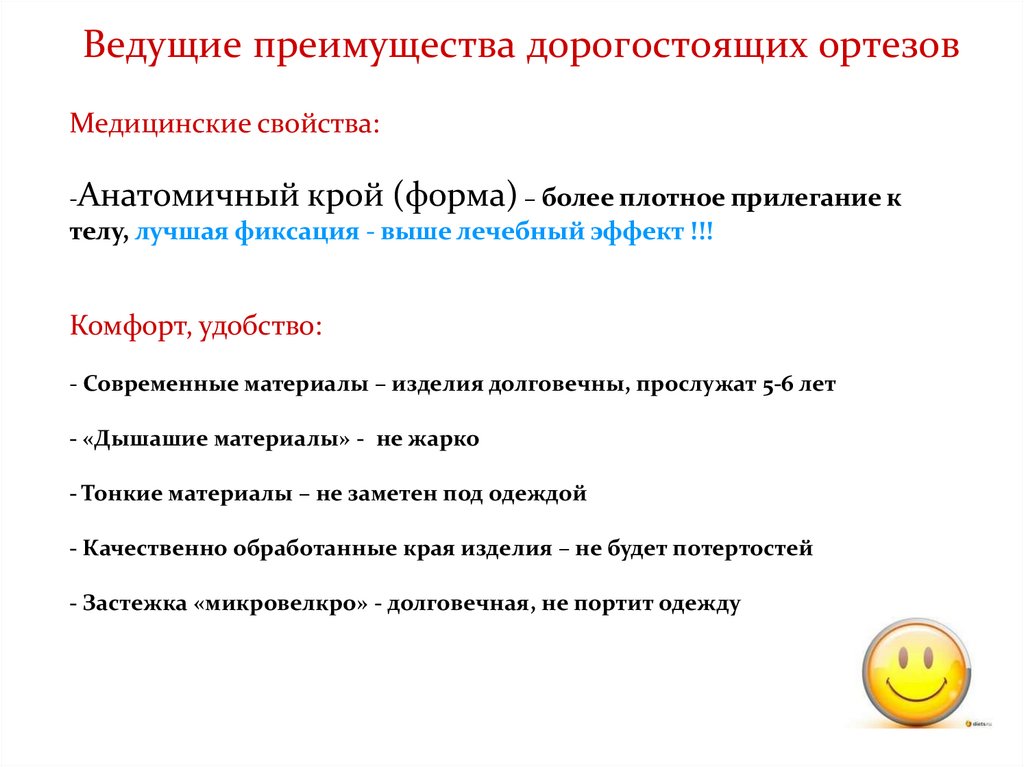 Ведущие преимущества дорогостоящих ортезов

Медицинские свойства:

-Анатомичный крой (форма) – более плотное прилегание к телу, лучшая фиксация - выше лечебный эффект !!!

Комфорт, удобство:

- Современные материалы – изделия долговечны, прослужат 5-6 лет

- «Дышашие материалы» - не жарко

- Тонкие материалы – не заметен под одеждой

- Качественно обработанные края изделия – не будет потертостей

- Застежка «микровелкро» - долговечная, не портит одежду